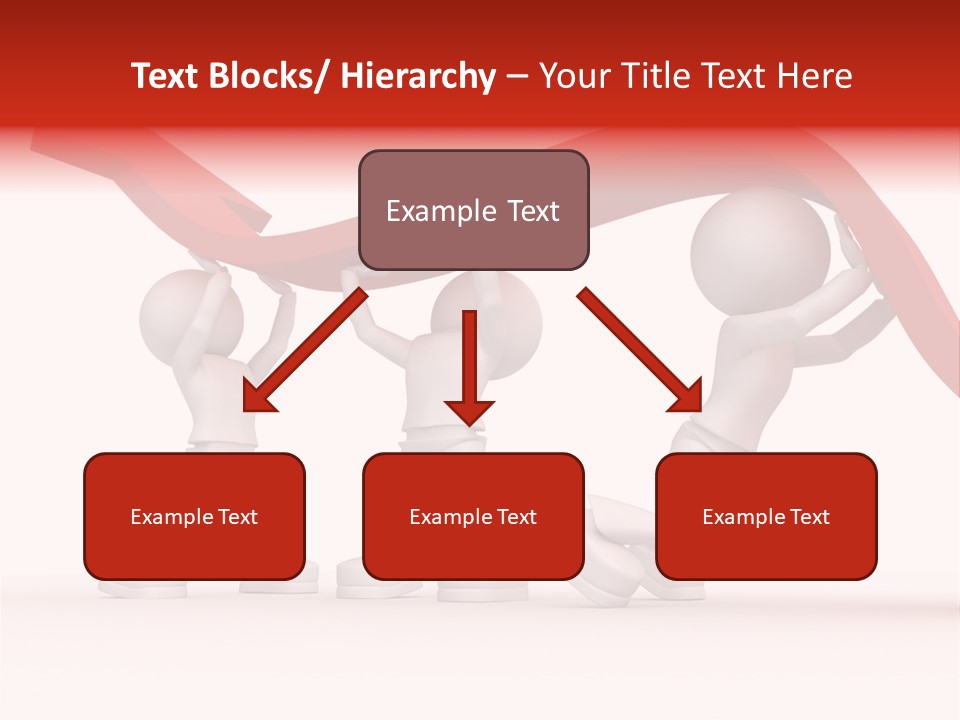 Text Blocks/ Hierarchy – Your Title Text Here

Example Text

Example Text

Example Text

Example Text